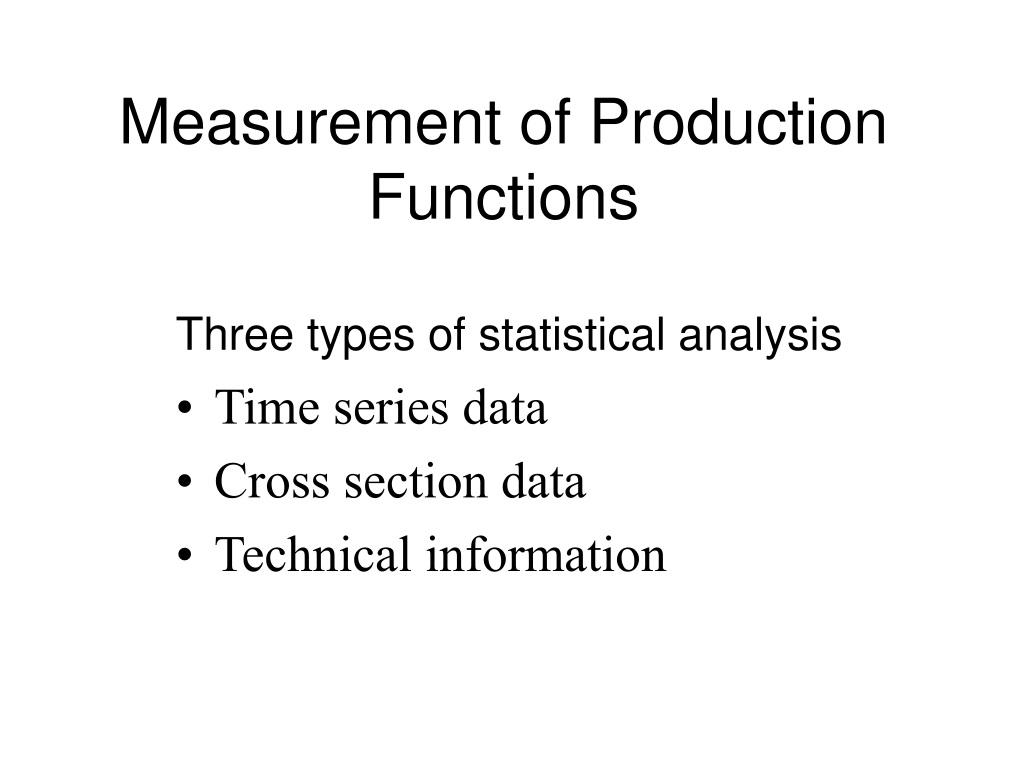 Measurement of Production Functions

Three types of statistical analysis

• Time series data
• Cross section data
• Technical information